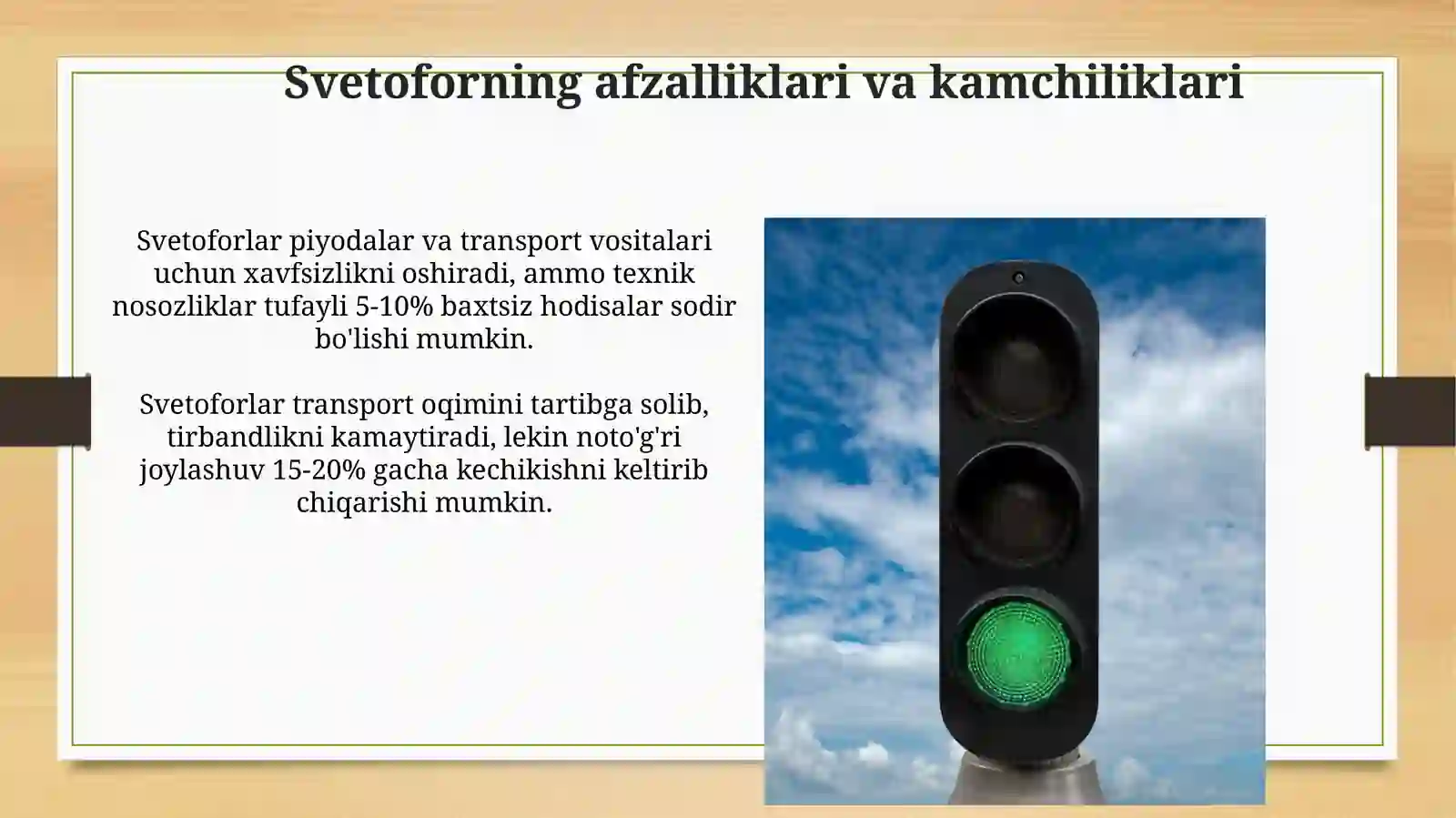 Svetoforning afzalliklari va kamchiliklari

Svetoforlar piyodalar va transport vositalari uchun xavfsizlikni oshiradi, ammo texnik nosozliklar tufayli 5-10% baxtsiz hodisalar sodir bo'lishi mumkin.

Svetoforlar transport oqimini tartibga solib, tirbandlikni kamaytiradi, lekin noto'g'ri joylashuv 15-20% gacha kechikishni keltirib chiqarishi mumkin.